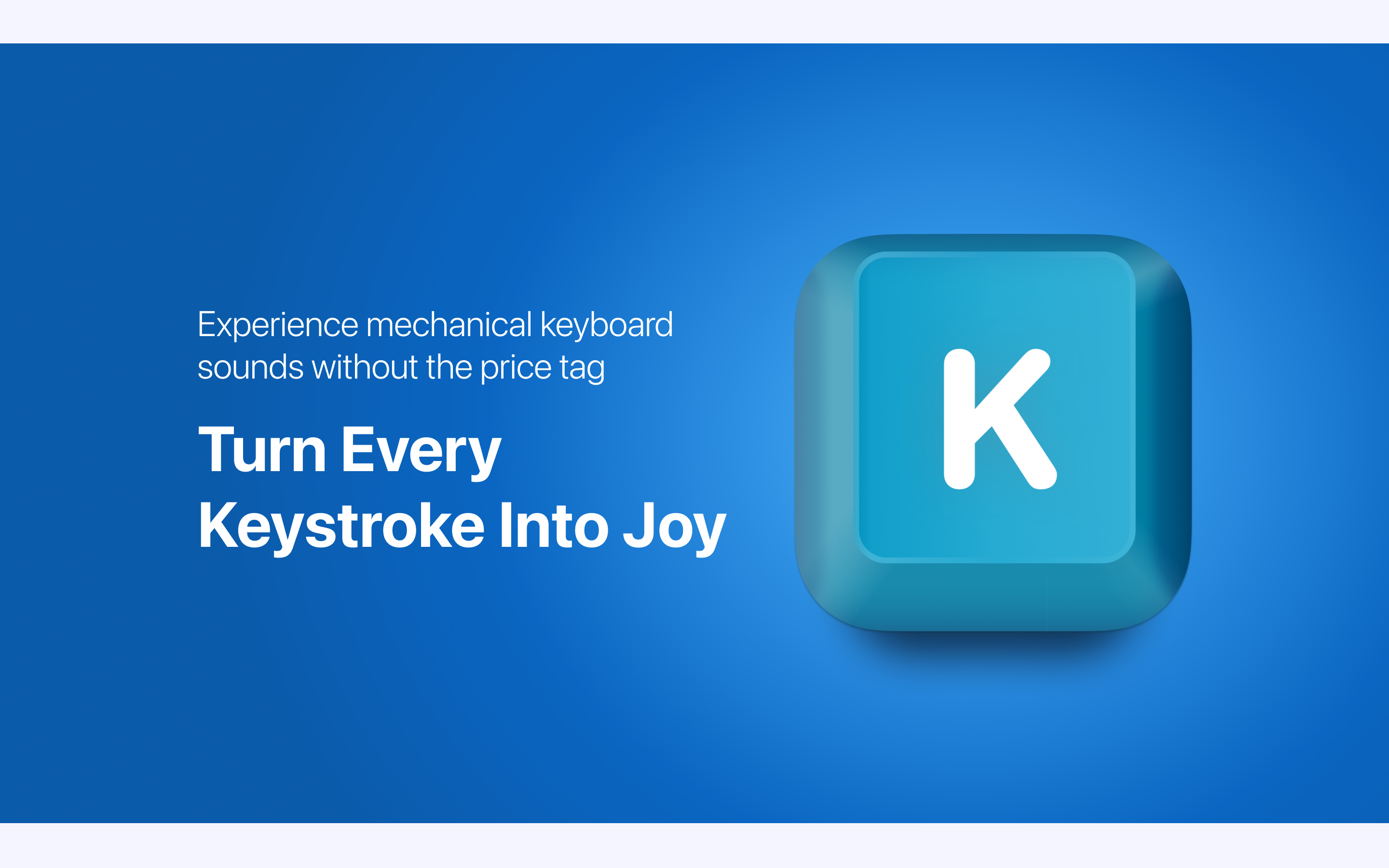 Experience mechanical keyboard sounds without the price tag

Turn Every Keystroke Into Joy

K